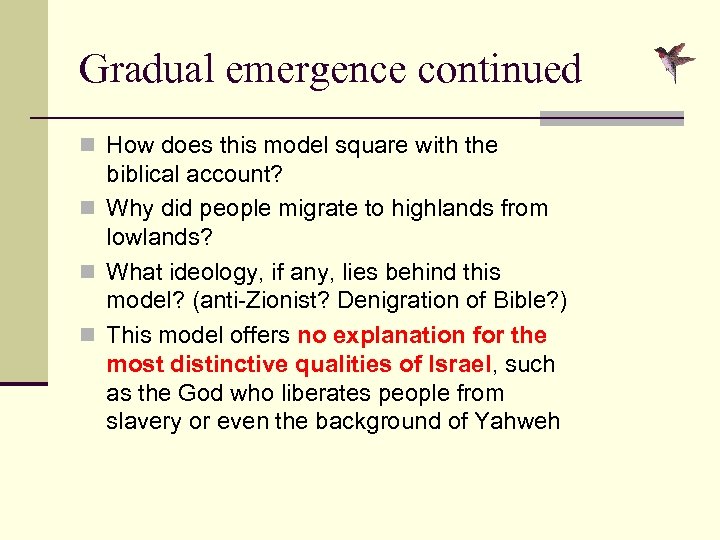 Gradual emergence continued

How does this model square with the biblical account?

Why did people migrate to highlands from lowlands?

What ideology, if any, lies behind this model? (anti-Zionist? Denigration of Bible?)

This model offers no explanation for the most distinctive qualities of Israel, such as the God who liberates people from slavery or even the background of Yahweh